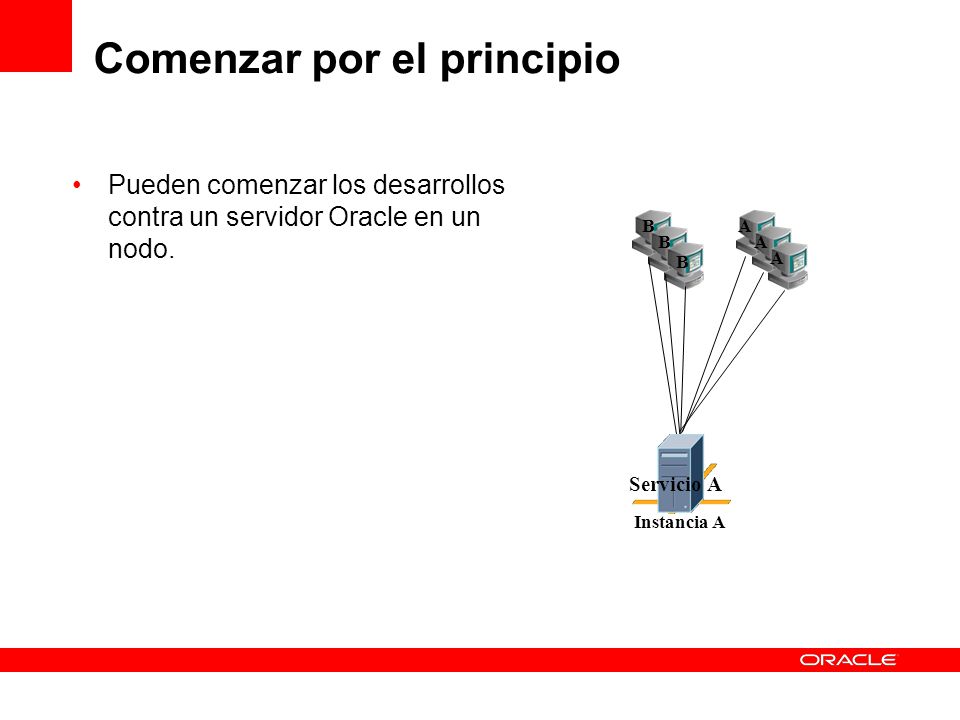 Comenzar por el principio

• Pueden comenzar los desarrollos contra un servidor Oracle en un nodo.

B B B

A A A

Servicio A

Instancia A

ORACLE